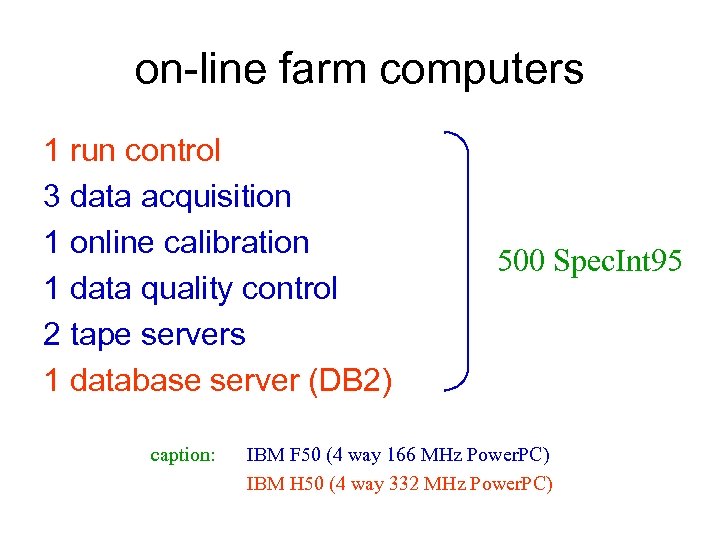 on-line farm computers

1 run control
3 data acquisition
1 online calibration
1 data quality control
2 tape servers
1 database server (DB2)

500 SpecInt95

caption: IBM F50 (4 way 166 MHz PowerPC)
IBM H50 (4 way 332 MHz PowerPC)